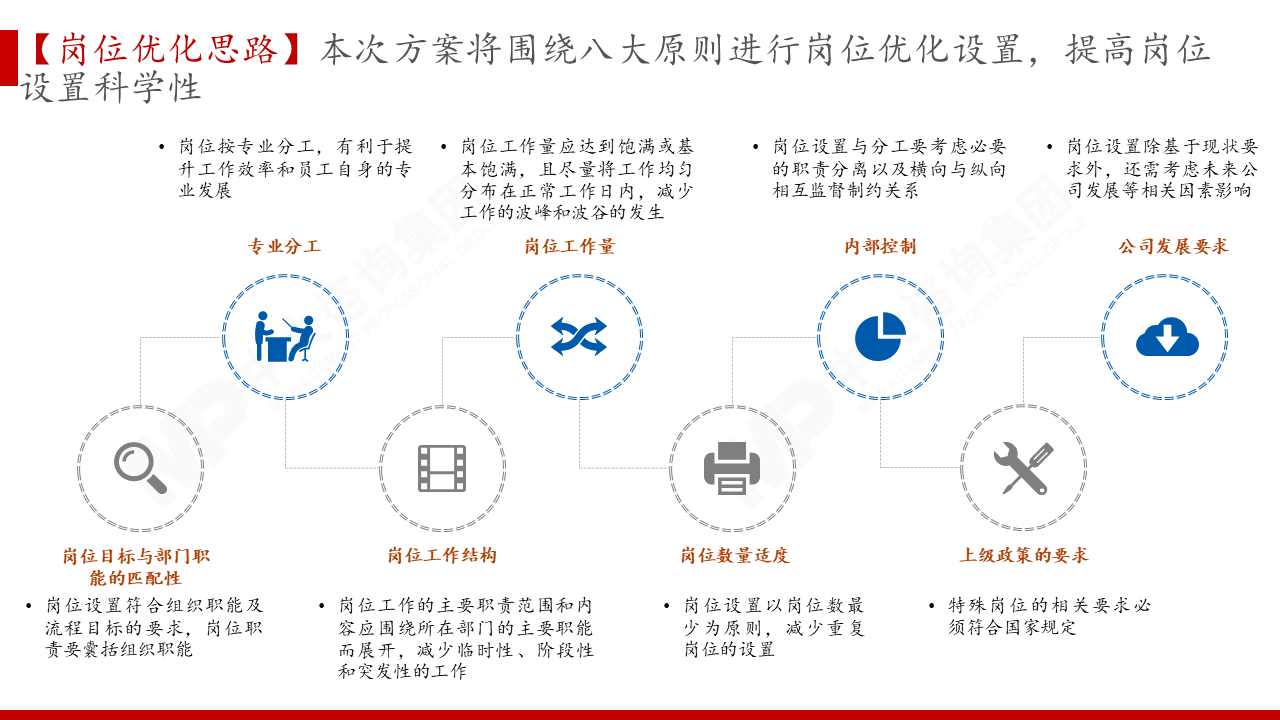 【岗位优化思路】本次方案将围绕八大原则进行岗位优化设置，提高岗位设置科学性

• 岗位按专业分工，有利于提升工作效率和员工自身的专业发展

• 岗位工作量应达到饱满或基本饱满，且尽量将工作均匀分布在正常工作日内，减少工作的波峰和波谷的发生

• 岗位设置与分工要考虑必要的职责分离以及横向与纵向相互监督制约关系

• 岗位设置除基于现状要求外，还需考虑未来公司发展等相关因素影响

专业分工

岗位工作量

内部控制

公司发展要求

岗位目标与部门职能的匹配性

岗位工作结构

岗位数量适度

上级政策的要求

• 岗位设置符合组织职能及流程目标的要求，岗位职责要囊括组织职能

• 岗位工作的主要职责范围和内容应围绕所在部门的主要职能而展开，减少临时性、阶段性和突发性的工作

• 岗位设置以岗位数最少为原则，减少重复岗位的设置

• 特殊岗位的相关要求必须符合国家规定